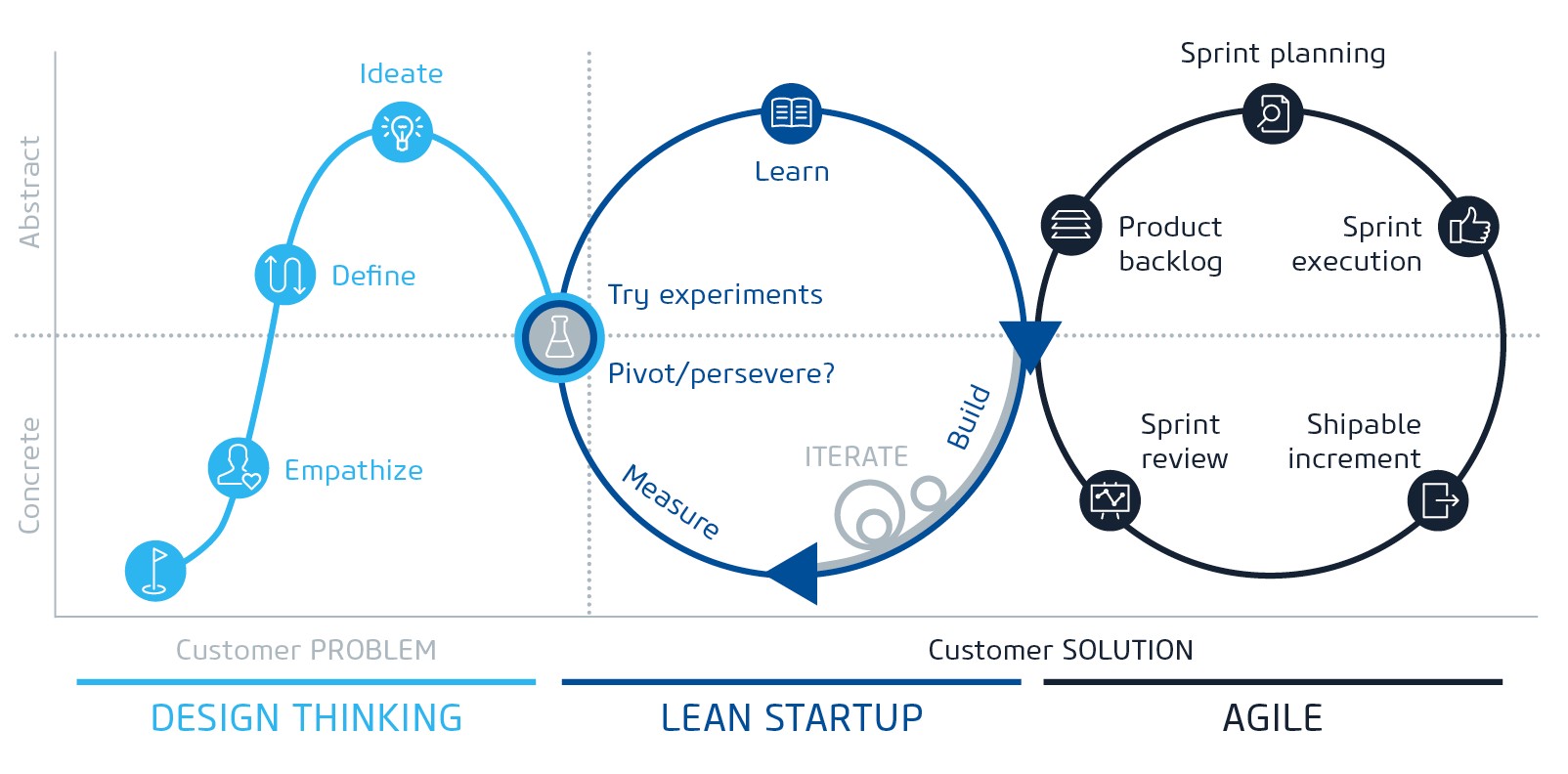 Abstract

Concrete

Ideate

Define

Empathize

Learn

Try experiments

Pivot/persevere?

Build

ITERATE

Measure

Sprint planning

Product backlog

Sprint execution

Sprint review

Shipable increment

Customer PROBLEM

Customer SOLUTION

DESIGN THINKING

LEAN STARTUP

AGILE